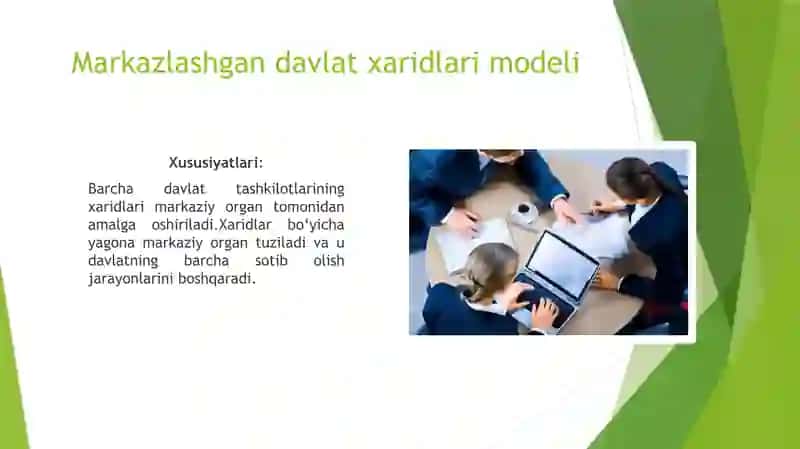 Markazlashgan davlat xaridlari modeli

Xususiyatlari:

Barcha davlat tashkilotlarining xaridlari markaziy organ tomonidan amalga oshiriladi.Xaridlar bo‘yicha yagona markaziy organ tuziladi va u davlatning barcha sotib olish jarayonlarini boshqaradi.